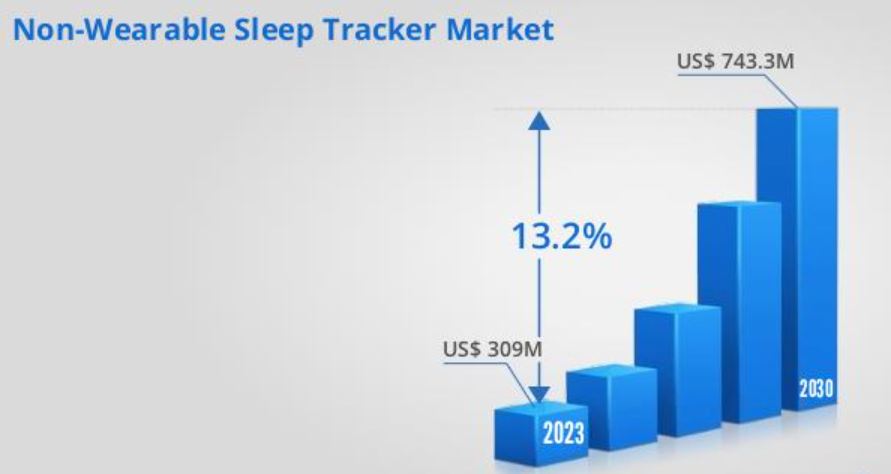 Non-Wearable Sleep Tracker Market

US$ 743.3M

13.2%

US$ 309M

2023

2030